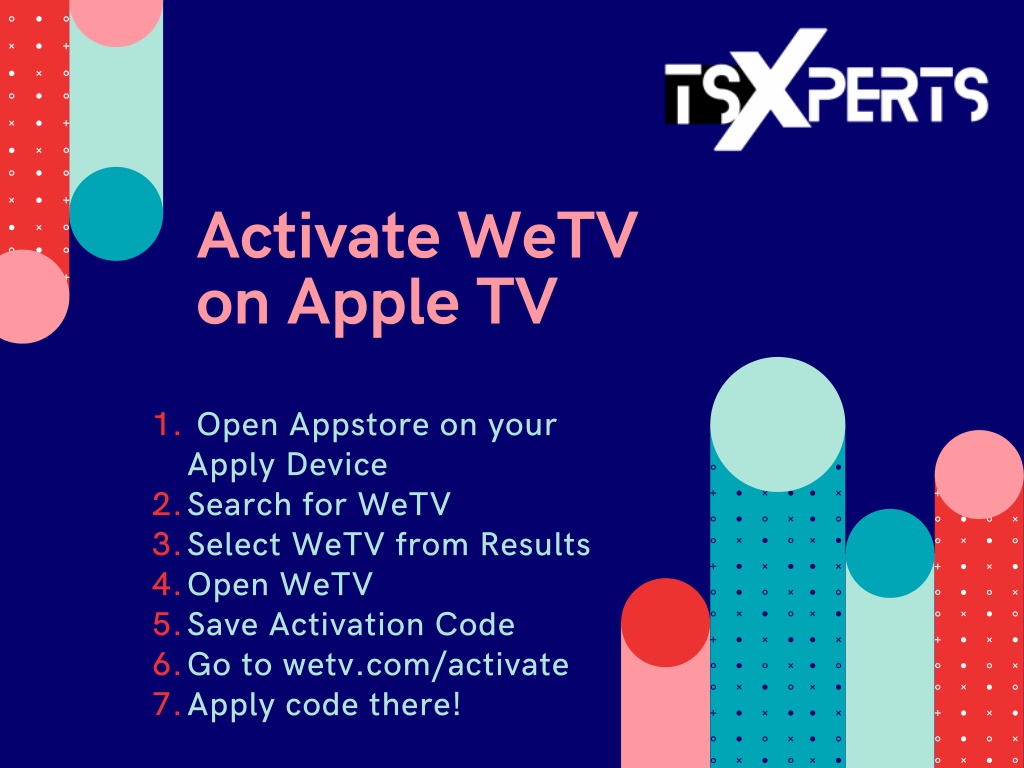 TSXPERTS

Activate WeTV on Apple TV

1. Open Appstore on your Apply Device
2. Search for WeTV
3. Select WeTV from Results
4. Open WeTV
5. Save Activation Code
6. Go to wetv.com/activate
7. Apply code there!